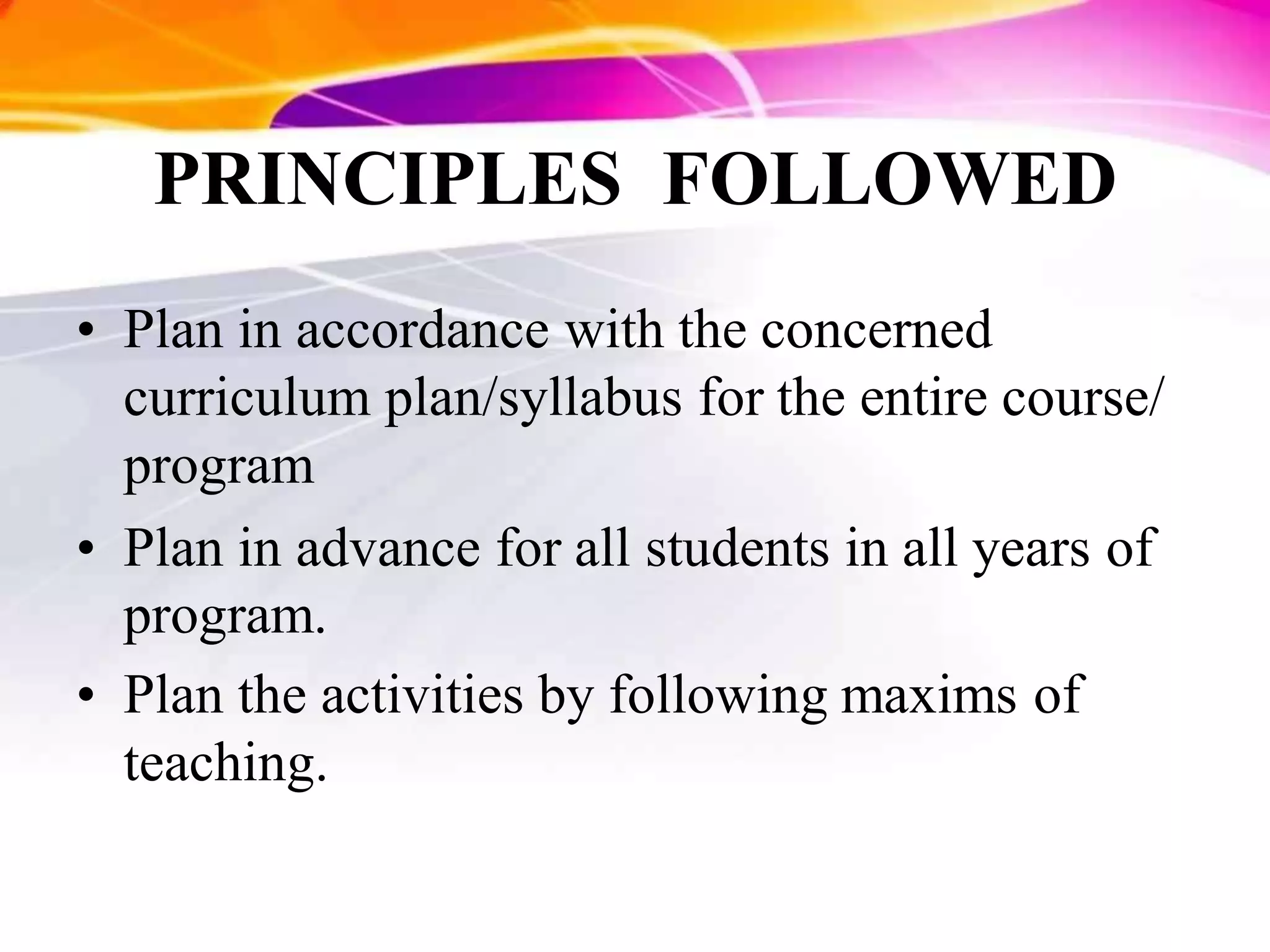 PRINCIPLES FOLLOWED

• Plan in accordance with the concerned curriculum plan/syllabus for the entire course/ program

• Plan in advance for all students in all years of program.

• Plan the activities by following maxims of teaching.